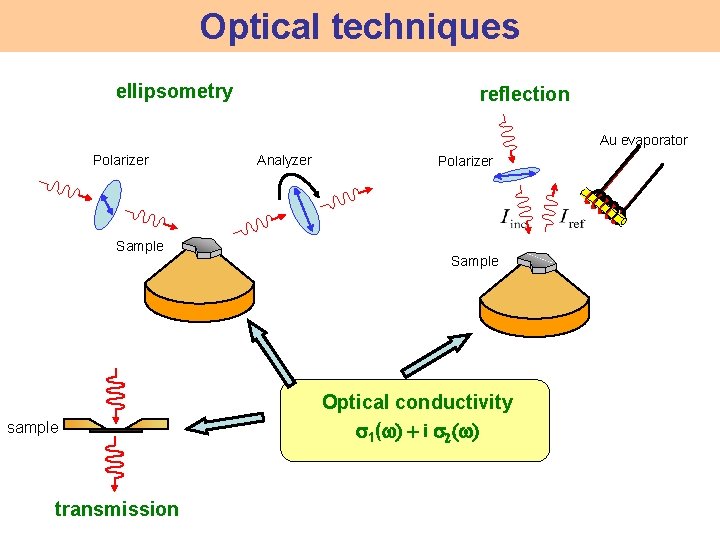 Optical techniques

ellipsometry

Polarizer

Analyzer

Sample

reflection

Au evaporator

Polarizer

$I_{inc}$

$I_{ref}$

Sample

sample

transmission

Optical conductivity

$\sigma_1(\omega) + i\,\sigma_2(\omega)$